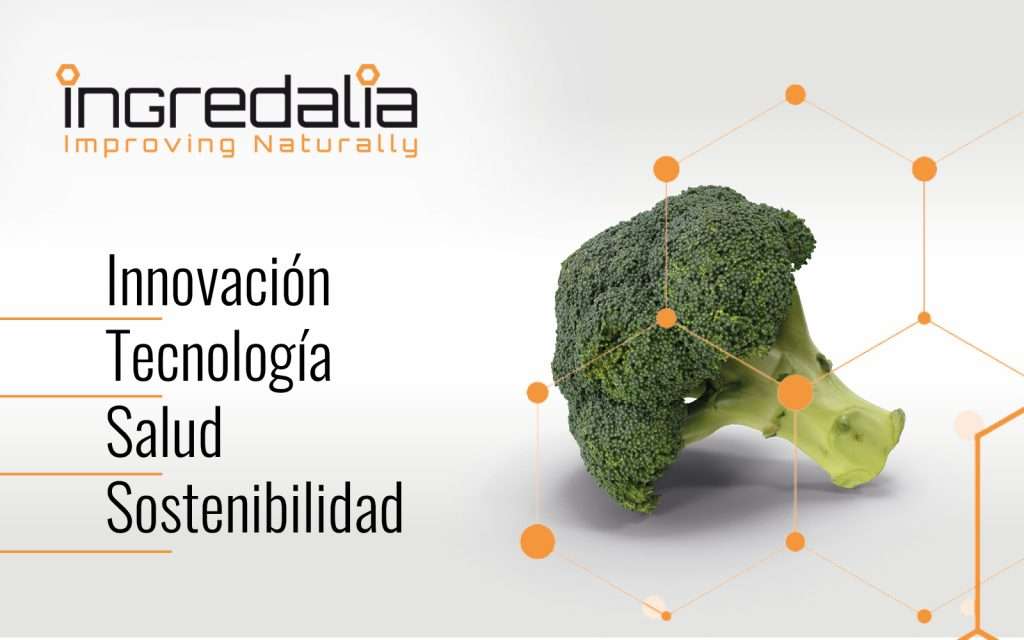 ingredalia
Improving Naturally

Innovación
Tecnología
Salud
Sostenibilidad